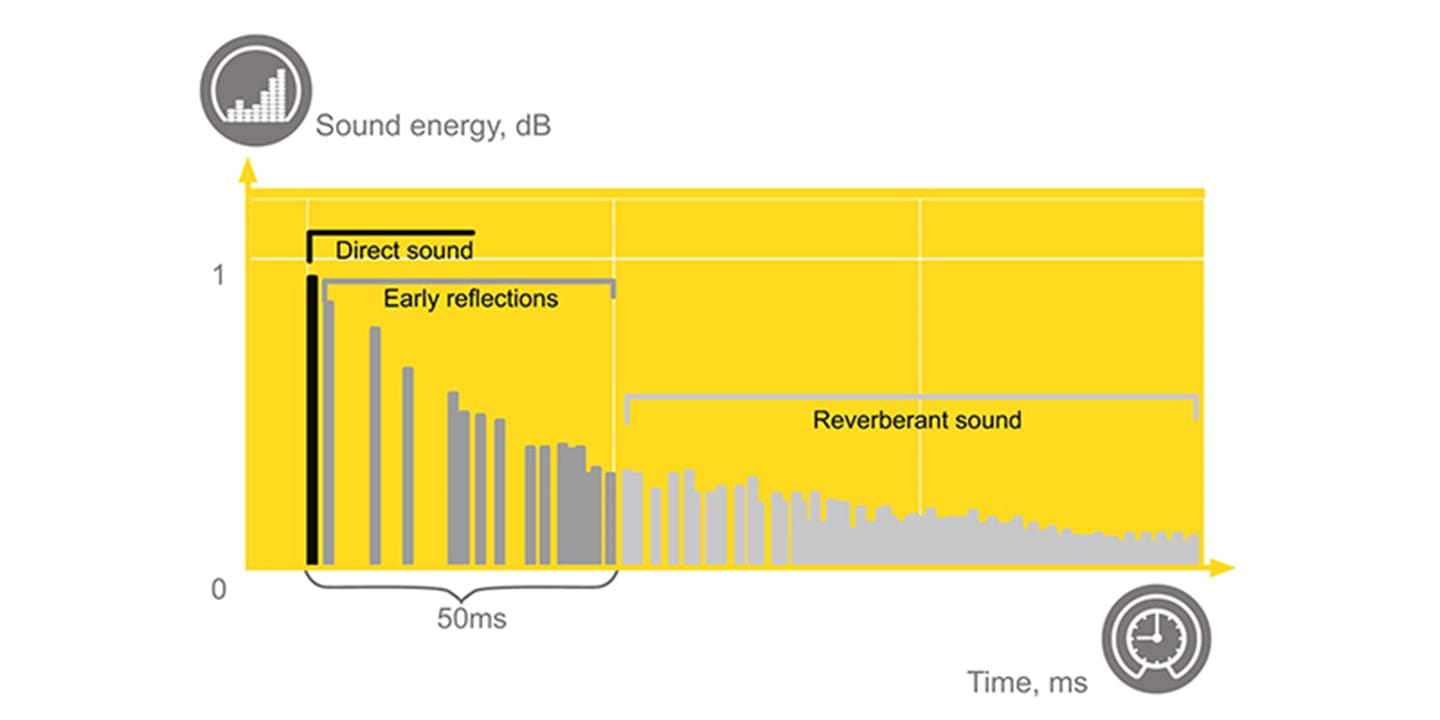 Sound energy, dB

1

Direct sound

Early reflections

Reverberant sound

0

50ms

Time, ms